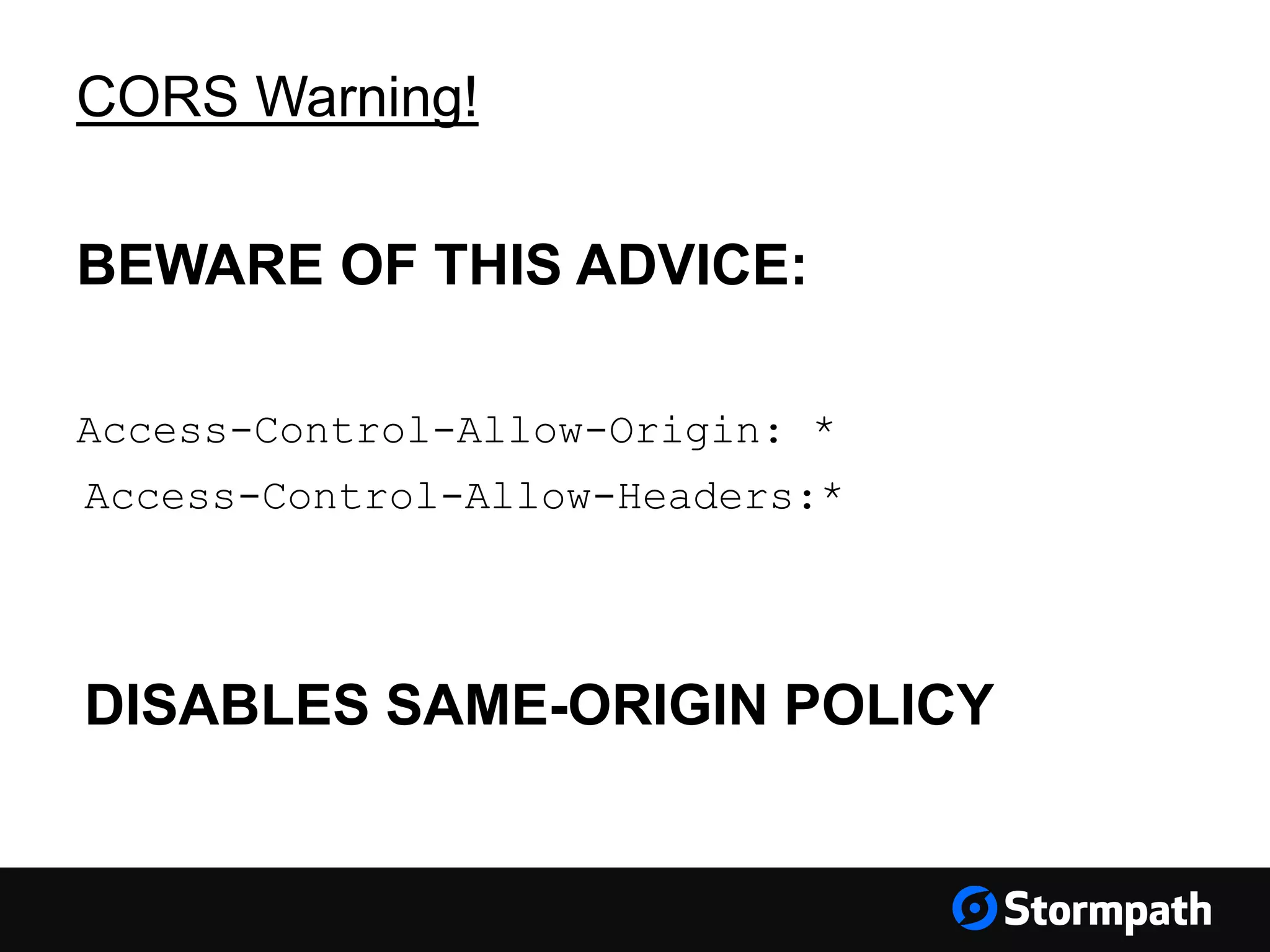 CORS Warning!

BEWARE OF THIS ADVICE:

Access-Control-Allow-Origin: *
Access-Control-Allow-Headers:*

DISABLES SAME-ORIGIN POLICY

Stormpath